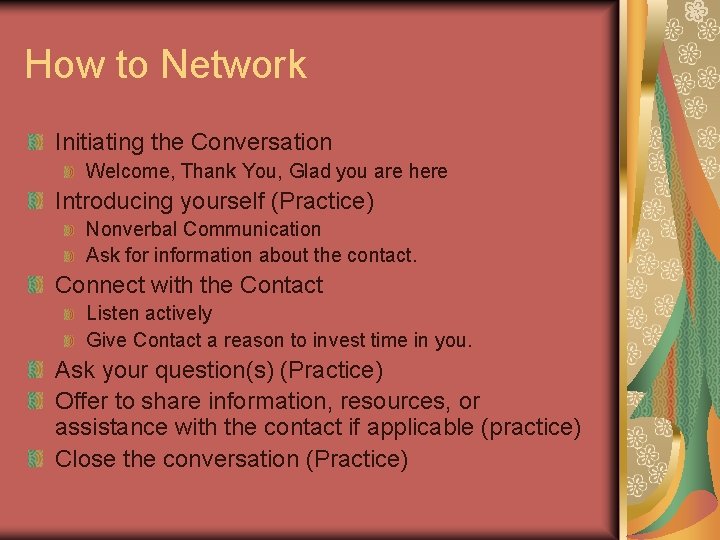 How to Network

Initiating the Conversation
Welcome, Thank You, Glad you are here
Introducing yourself (Practice)
Nonverbal Communication
Ask for information about the contact.
Connect with the Contact
Listen actively
Give Contact a reason to invest time in you.
Ask your question(s) (Practice)
Offer to share information, resources, or assistance with the contact if applicable (practice)
Close the conversation (Practice)